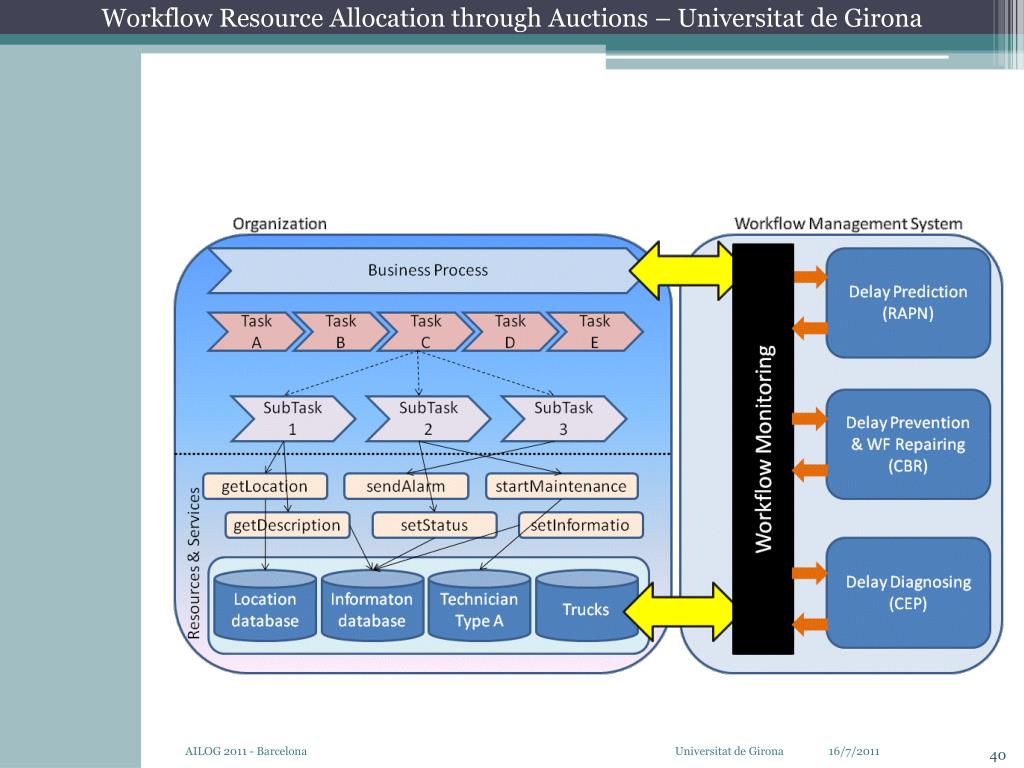 Workflow Resource Allocation through Auctions – Universitat de Girona

Organization

Business Process

Task A

Task B

Task C

Task D

Task E

SubTask 1

SubTask 2

SubTask 3

Resources & Services

getLocation

sendAlarm

startMaintenance

getDescription

setStatus

setInformatio

Location database

Informaton database

Technician Type A

Trucks

Workflow Management System

Workflow Monitoring

Delay Prediction (RAPN)

Delay Prevention & WF Repairing (CBR)

Delay Diagnosing (CEP)

AILOG 2011 - Barcelona

Universitat de Girona

16/7/2011

40